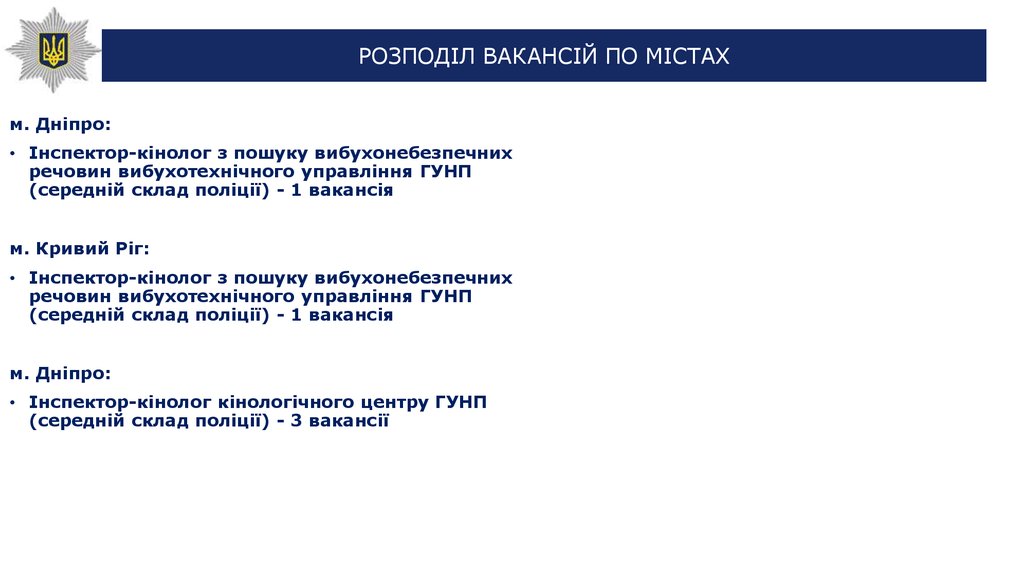 РОЗПОДІЛ ВАКАНСІЙ ПО МІСТАХ

м. Дніпро:

• Інспектор-кінолог з пошуку вибухонебезпечних речовин вибухотехнічного управління ГУНП (середній склад поліції) - 1 вакансія

м. Кривий Ріг:

• Інспектор-кінолог з пошуку вибухонебезпечних речовин вибухотехнічного управління ГУНП (середній склад поліції) - 1 вакансія

м. Дніпро:

• Інспектор-кінолог кінологічного центру ГУНП (середній склад поліції) - 3 вакансії